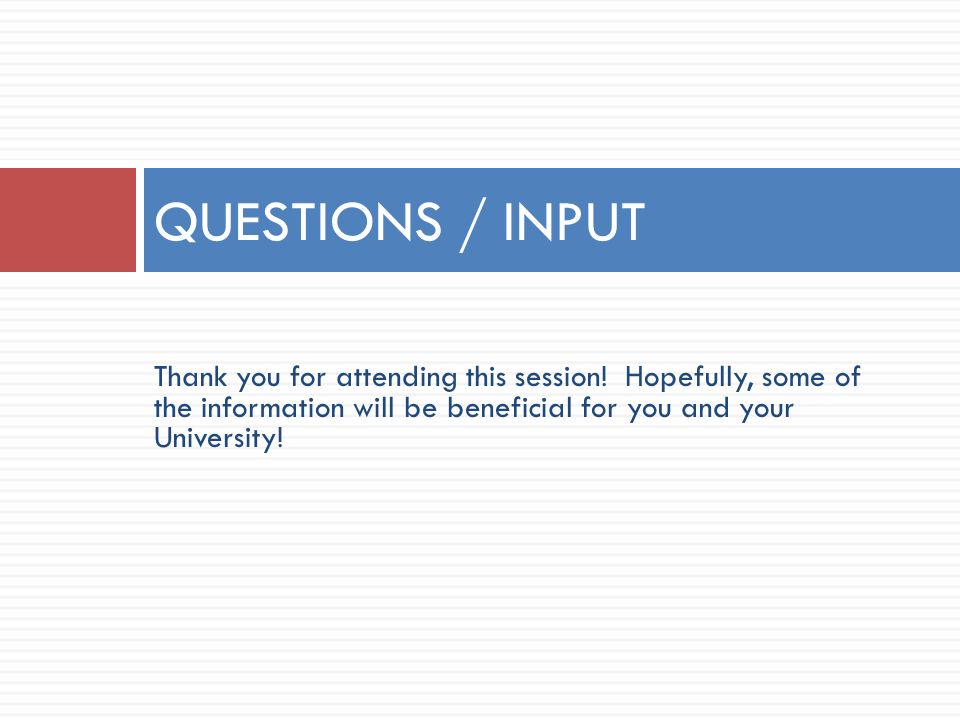 QUESTIONS / INPUT

Thank you for attending this session!  Hopefully, some of the information will be beneficial for you and your University!